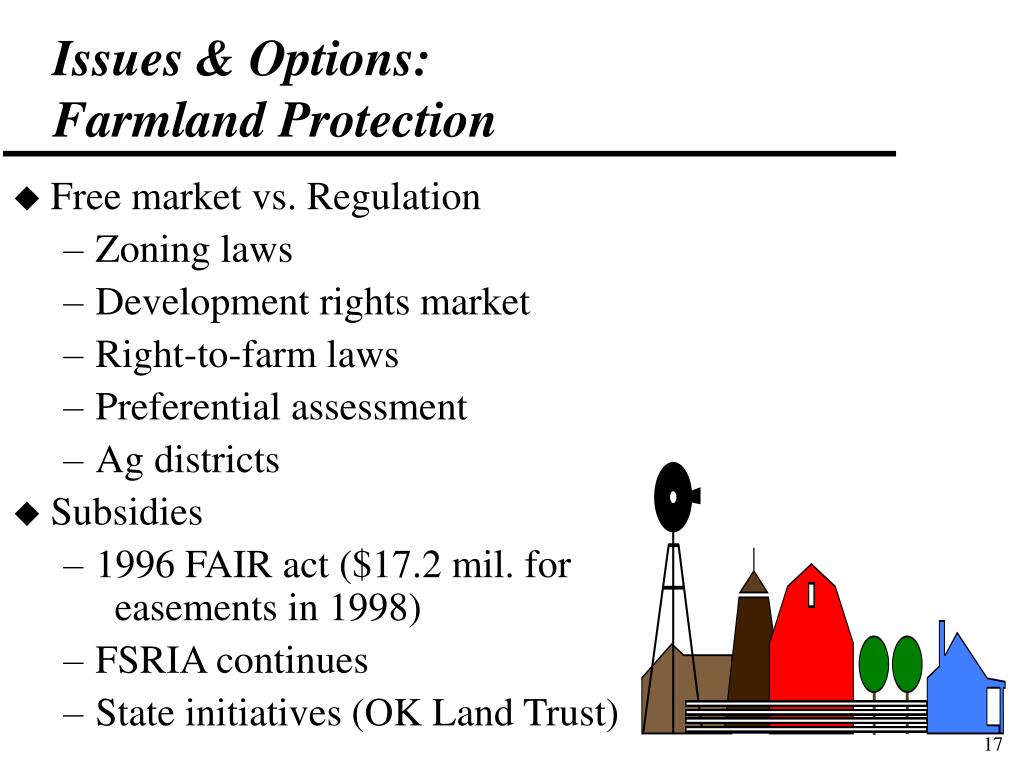 Issues & Options:
Farmland Protection

◆ Free market vs. Regulation
– Zoning laws
– Development rights market
– Right-to-farm laws
– Preferential assessment
– Ag districts
◆ Subsidies
– 1996 FAIR act (\$17.2 mil. for easements in 1998)
– FSRIA continues
– State initiatives (OK Land Trust)

17